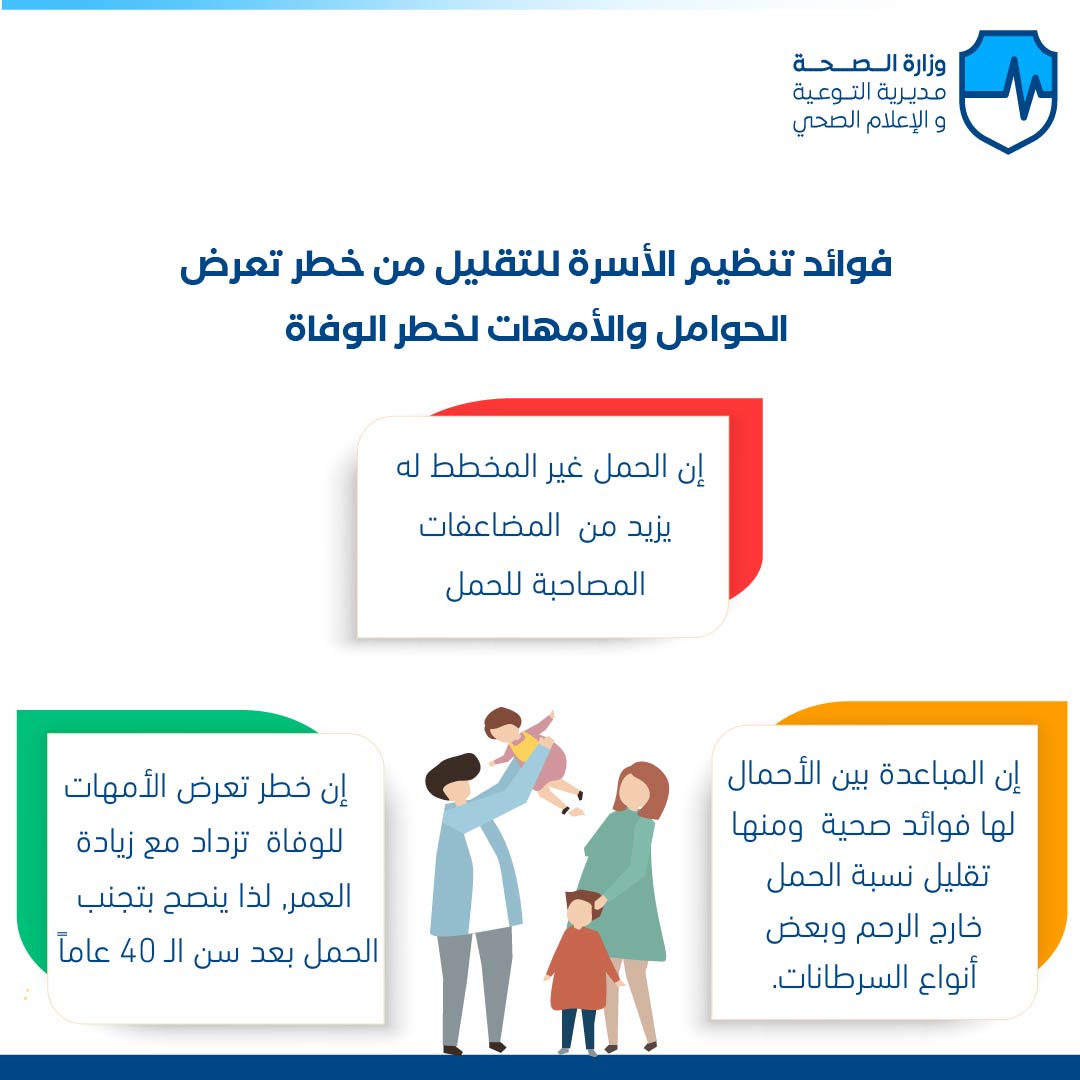 وزارة الصحة
مديرية التوعية
و الإعلام الصحي

فوائد تنظيم الأسرة للتقليل من خطر تعرض الحوامل والأمهات لخطر الوفاة

إن الحمل غير المخطط له يزيد من المضاعفات المصاحبة للحمل

إن المباعدة بين الأحمال لها فوائد صحية ومنها تقليل نسبة الحمل خارج الرحم وبعض أنواع السرطانات.

إن خطر تعرض الأمهات للوفاة تزداد مع زيادة العمر, لذا ينصح بتجنب الحمل بعد سن الـ 40 عاماً